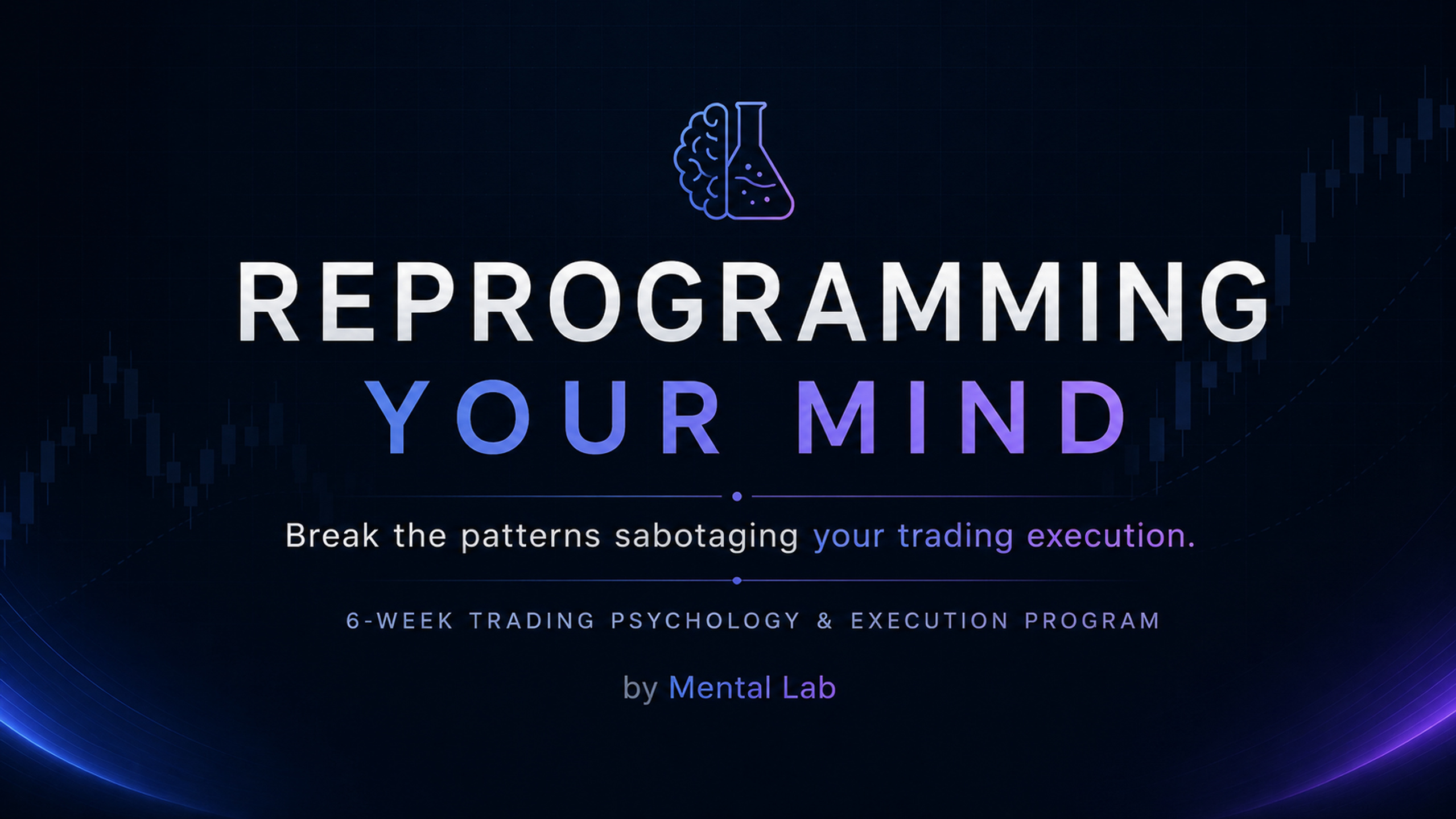 REPROGRAMMING
YOUR MIND

Break the patterns sabotaging your trading execution.

6-WEEK TRADING PSYCHOLOGY & EXECUTION PROGRAM

by Mental Lab